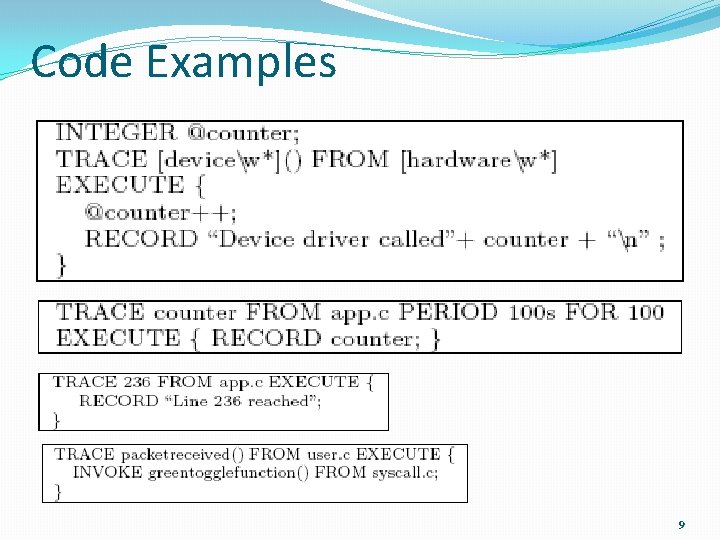 Code Examples

INTEGER @counter;
TRACE [device\w*]() FROM [hardware\w*]
EXECUTE {
@counter++;
RECORD “Device driver called”+ counter + “\n” ;
}

TRACE counter FROM app.c PERIOD 100s FOR 100
EXECUTE { RECORD counter; }

TRACE 236 FROM app.c EXECUTE {
RECORD “Line 236 reached”;
}

TRACE packetreceived() FROM user.c EXECUTE {
INVOKE greentogglefunction() FROM syscall.c;
}

9